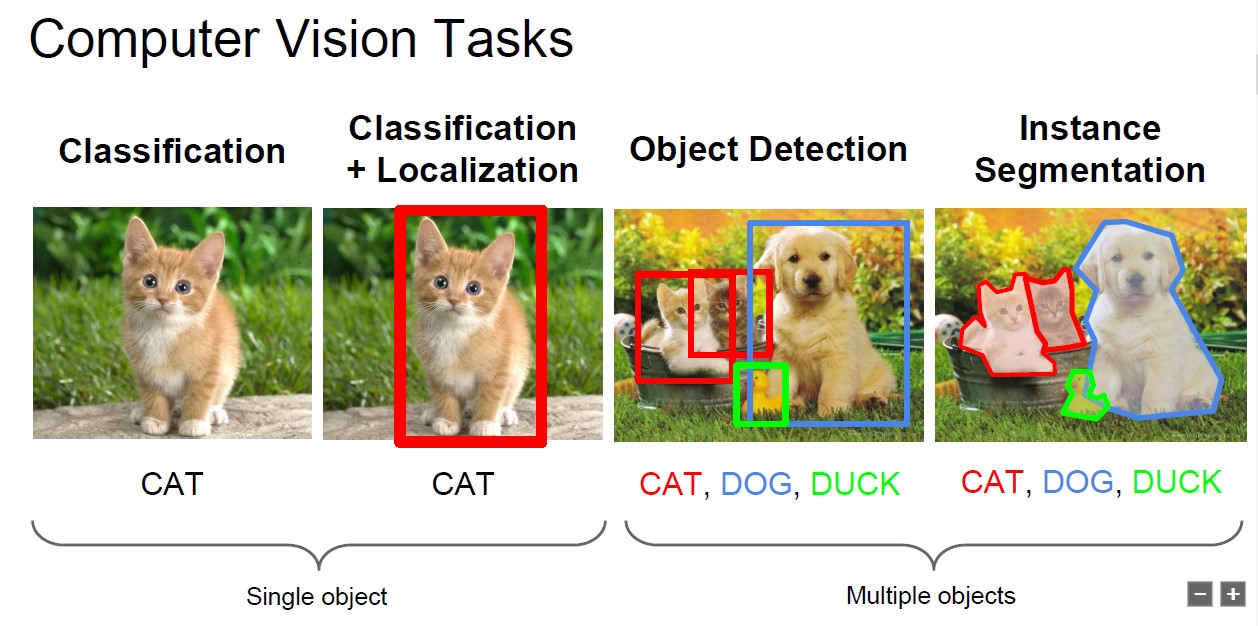 Computer Vision Tasks

Classification

Classification + Localization

Object Detection

Instance Segmentation

CAT

CAT

CAT, DOG, DUCK

CAT, DOG, DUCK

Single object

Multiple objects

−
+